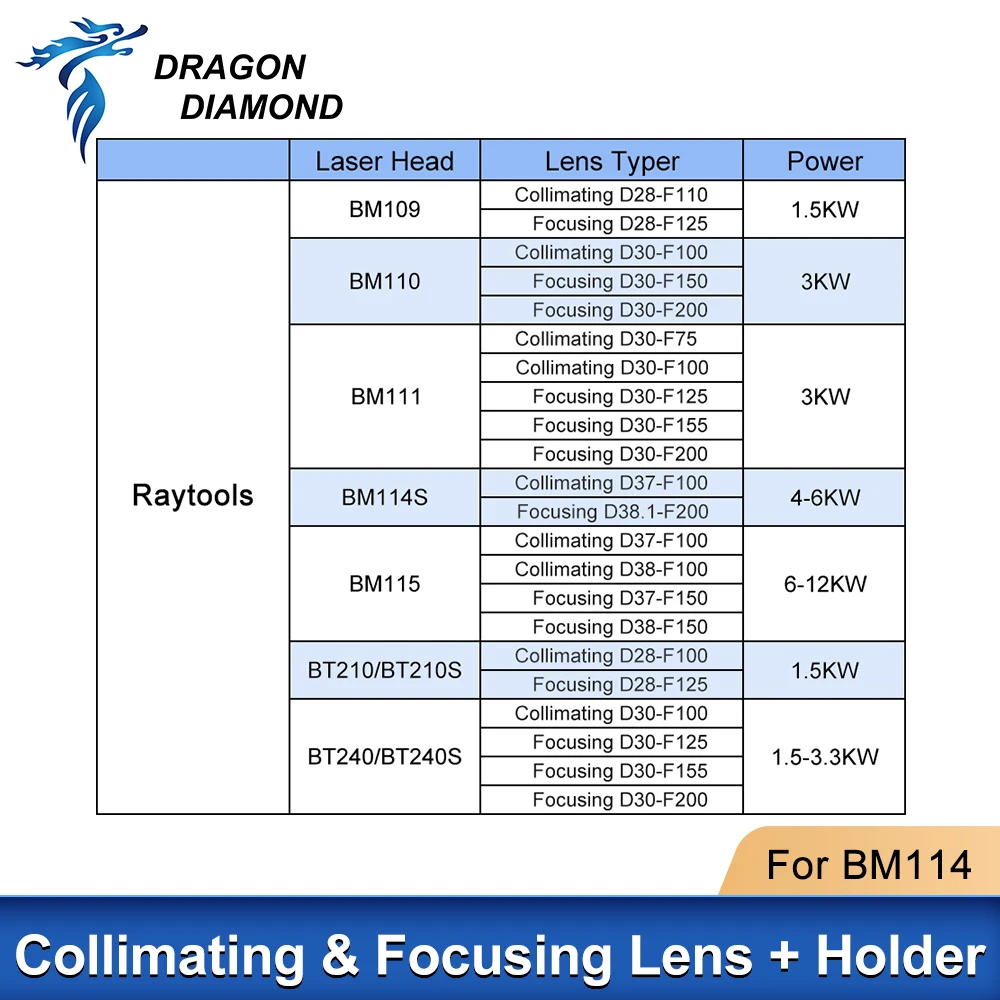 DRAGON DIAMOND

| | Laser Head | Lens Typer | Power |
|---|---|---|---|
| Raytools | BM109 | Collimating D28-F110 | 1.5KW |
| | | Focusing D28-F125 | |
| | BM110 | Collimating D30-F100 | 3KW |
| | | Focusing D30-F150 | |
| | | Focusing D30-F200 | |
| | BM111 | Collimating D30-F75 | 3KW |
| | | Collimating D30-F100 | |
| | | Focusing D30-F125 | |
| | | Focusing D30-F155 | |
| | | Focusing D30-F200 | |
| | BM114S | Collimating D37-F100 | 4-6KW |
| | | Focusing D38.1-F200 | |
| | BM115 | Collimating D37-F100 | 6-12KW |
| | | Collimating D38-F100 | |
| | | Focusing D37-F150 | |
| | | Focusing D38-F150 | |
| | BT210/BT210S | Collimating D28-F100 | 1.5KW |
| | | Focusing D28-F125 | |
| | BT240/BT240S | Collimating D30-F100 | 1.5-3.3KW |
| | | Focusing D30-F125 | |
| | | Focusing D30-F155 | |
| | | Focusing D30-F200 | |

For BM114

Collimating & Focusing Lens + Holder